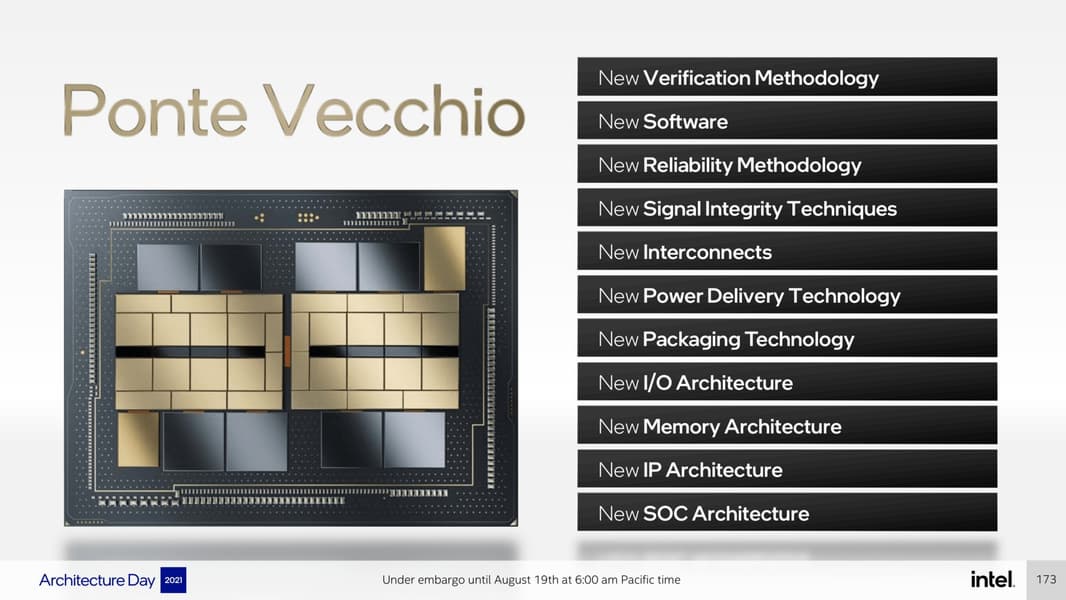 Ponte Vecchio

New Verification Methodology
New Software
New Reliability Methodology
New Signal Integrity Techniques
New Interconnects
New Power Delivery Technology
New Packaging Technology
New I/O Architecture
New Memory Architecture
New IP Architecture
New SOC Architecture

Architecture Day 2021

Under embargo until August 19th at 6:00 am Pacific time

intel.

173